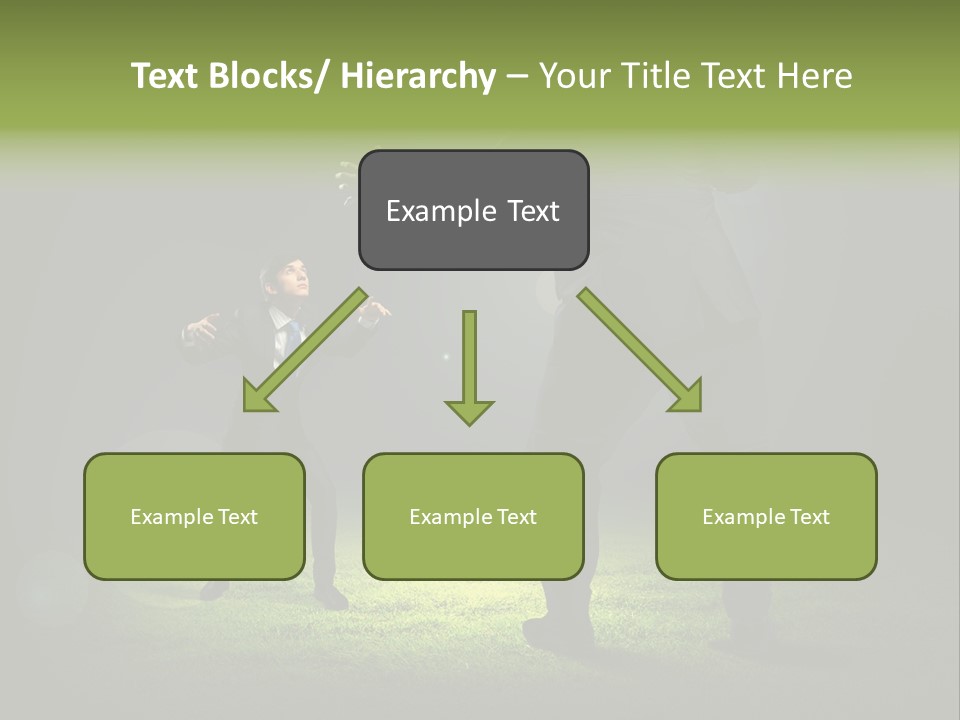 Text Blocks/ Hierarchy – Your Title Text Here

Example Text

Example Text

Example Text

Example Text